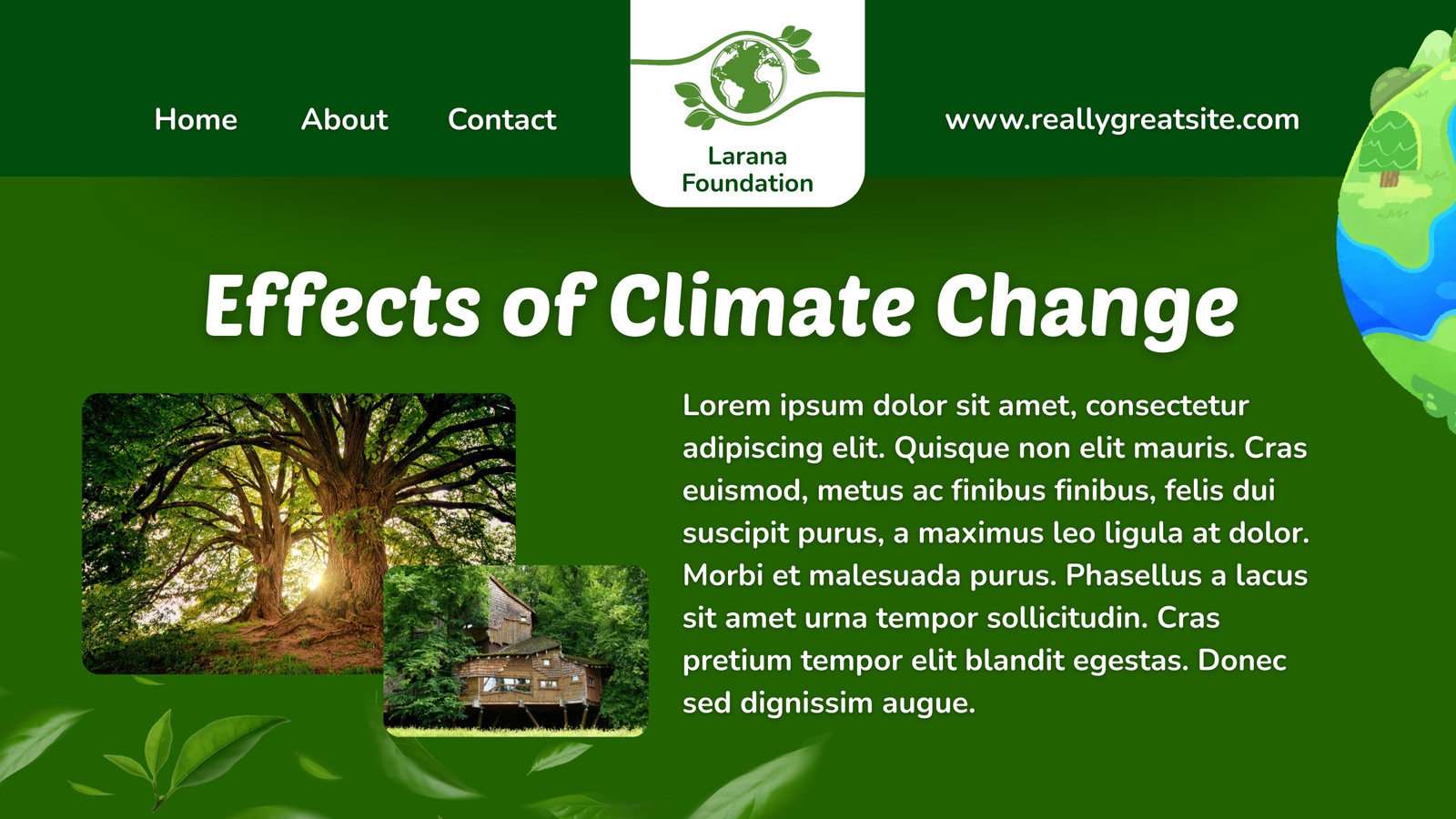 Home About Contact

Larana Foundation

www.reallygreatsite.com

Effects of Climate Change

Lorem ipsum dolor sit amet, consectetur adipiscing elit. Quisque non elit mauris. Cras euismod, metus ac finibus finibus, felis dui suscipit purus, a maximus leo ligula at dolor. Morbi et malesuada purus. Phasellus a lacus sit amet urna tempor sollicitudin. Cras pretium tempor elit blandit egestas. Donec sed dignissim augue.